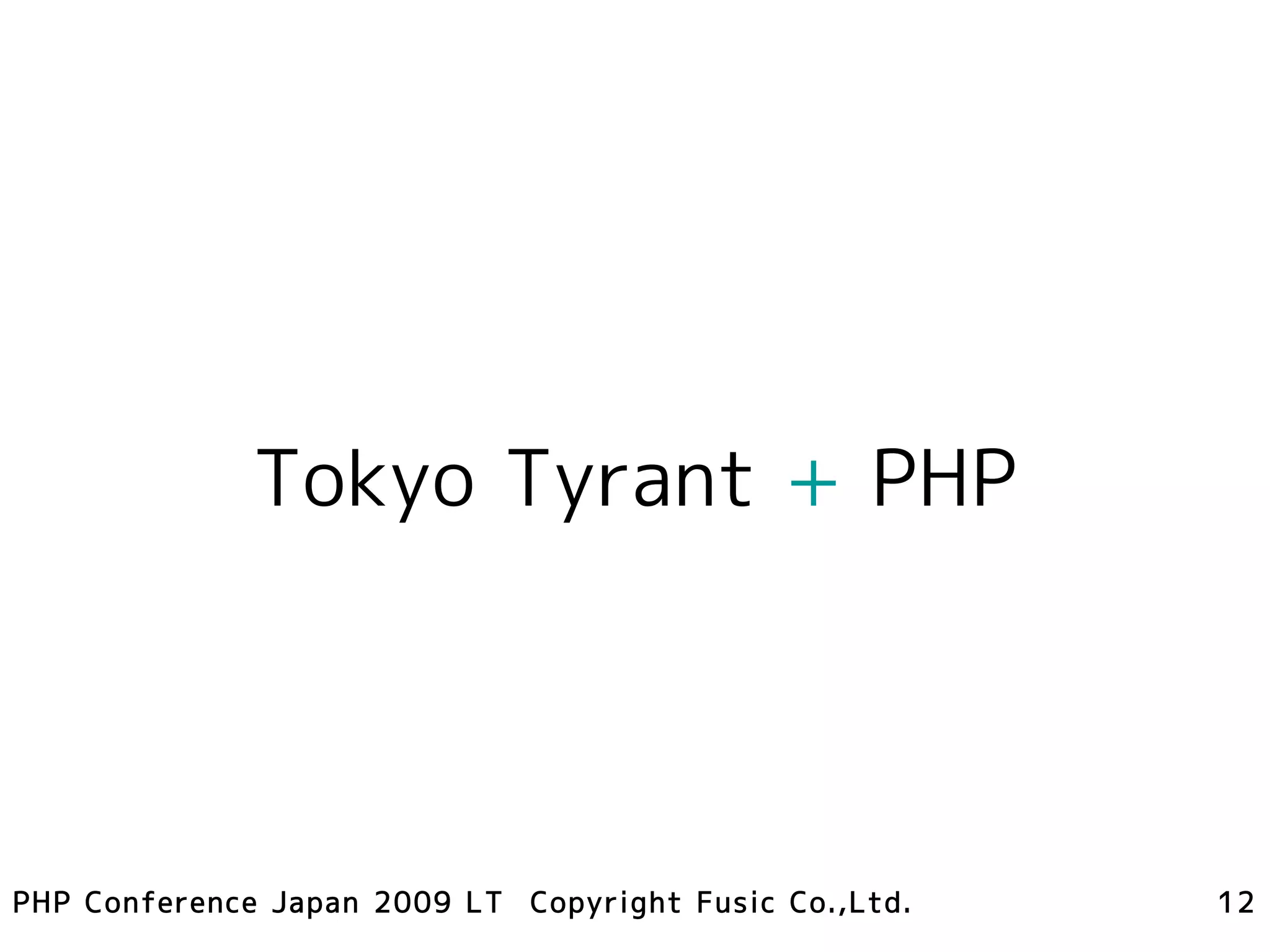 Tokyo Tyrant + PHP

PHP Conference Japan 2009 LT Copyright Fusic Co.,Ltd. 12